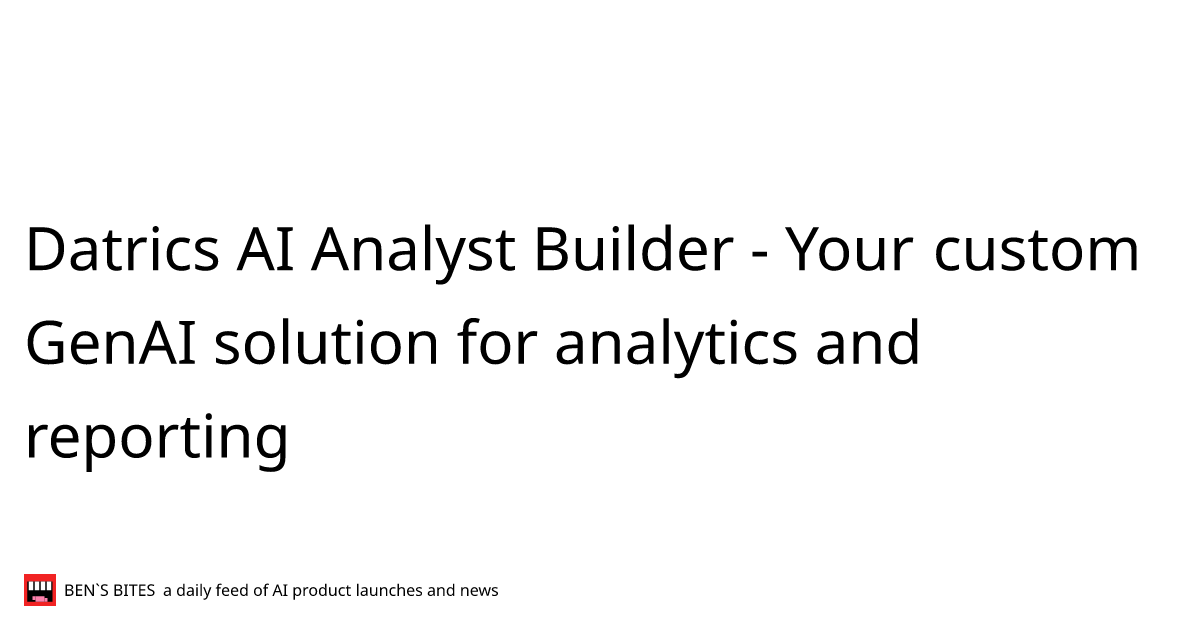 Datrics AI Analyst Builder - Your custom GenAI solution for analytics and reporting

BEN`S BITES a daily feed of AI product launches and news